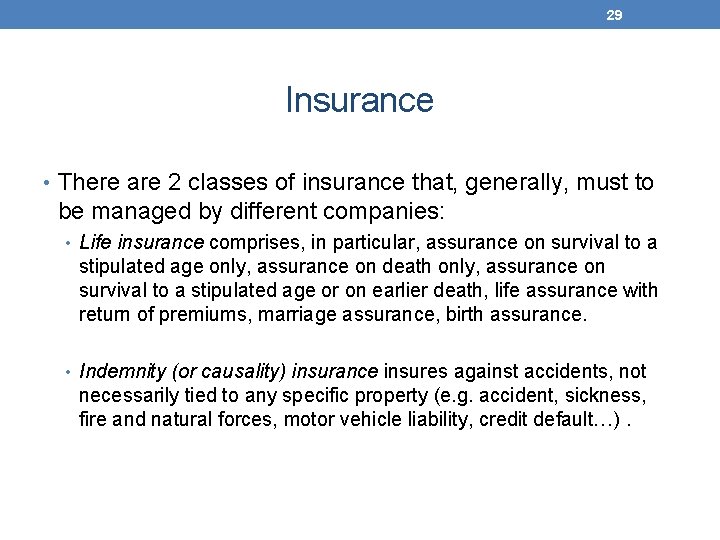 29

Insurance

• There are 2 classes of insurance that, generally, must to be managed by different companies:

• Life insurance comprises, in particular, assurance on survival to a stipulated age only, assurance on death only, assurance on survival to a stipulated age or on earlier death, life assurance with return of premiums, marriage assurance, birth assurance.

• Indemnity (or causality) insurance insures against accidents, not necessarily tied to any specific property (e.g. accident, sickness, fire and natural forces, motor vehicle liability, credit default…) .